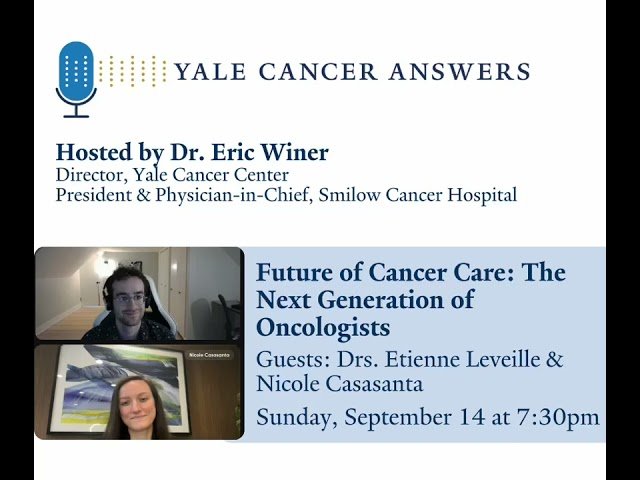 YALE CANCER ANSWERS

Hosted by Dr. Eric Winer
Director, Yale Cancer Center
President & Physician-in-Chief, Smilow Cancer Hospital

Nicole Casasanta

Future of Cancer Care: The Next Generation of Oncologists

Guests: Drs. Etienne Leveille & Nicole Casasanta

Sunday, September 14 at 7:30pm